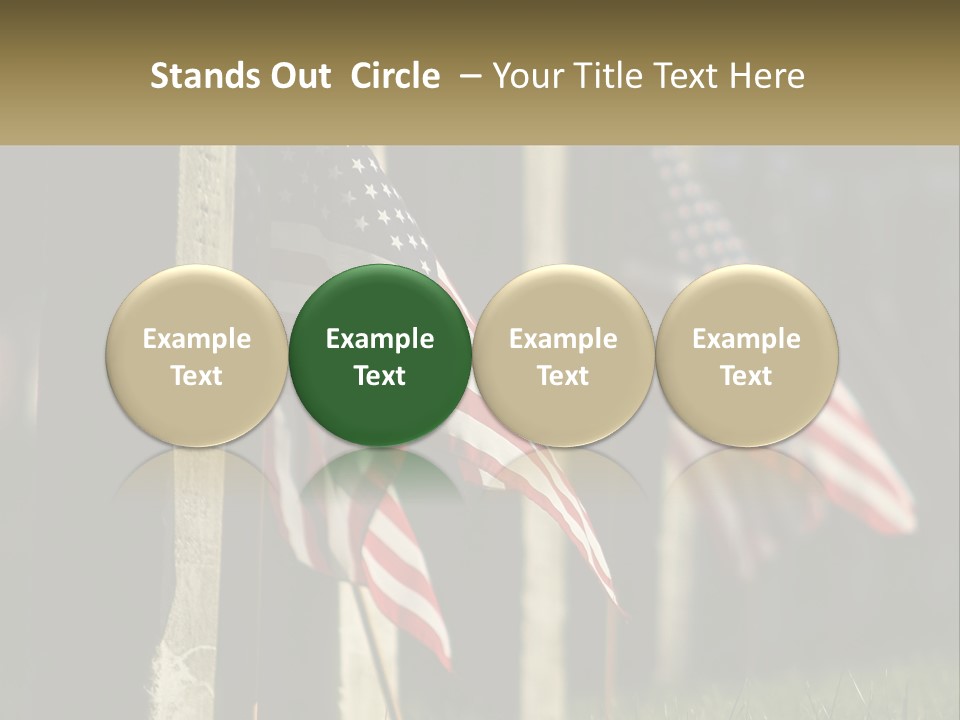 Stands Out Circle – Your Title Text Here

Example Text

Example Text

Example Text

Example Text